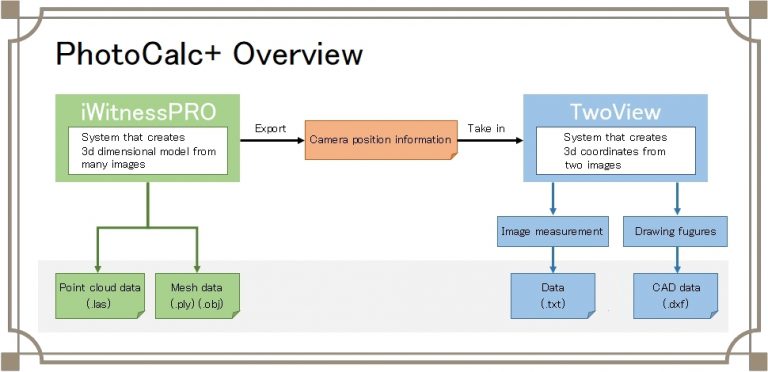 PhotoCalc+ Overview

iWitnessPRO

System that creates 3d dimensional model from many images

Export

Camera position information

Take in

TwoView

System that creates 3d coordinates from two images

Point cloud data (.las)

Mesh data (.ply) (.obj)

Image measurement

Drawing fugures

Data (.txt)

CAD data (.dxf)